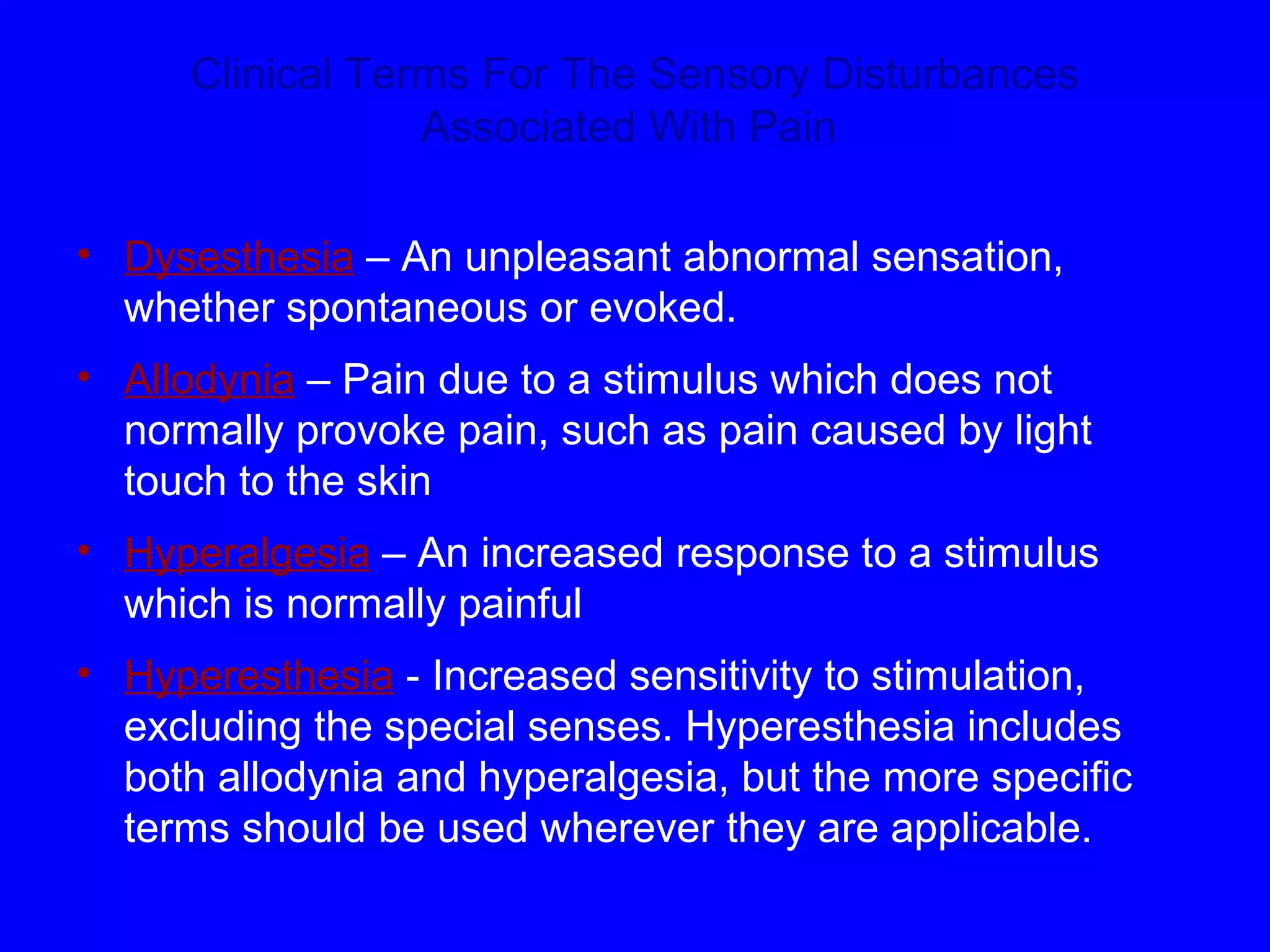 Clinical Terms For The Sensory Disturbances Associated With Pain

• Dysesthesia – An unpleasant abnormal sensation, whether spontaneous or evoked.

• Allodynia – Pain due to a stimulus which does not normally provoke pain, such as pain caused by light touch to the skin

• Hyperalgesia – An increased response to a stimulus which is normally painful

• Hyperesthesia - Increased sensitivity to stimulation, excluding the special senses. Hyperesthesia includes both allodynia and hyperalgesia, but the more specific terms should be used wherever they are applicable.